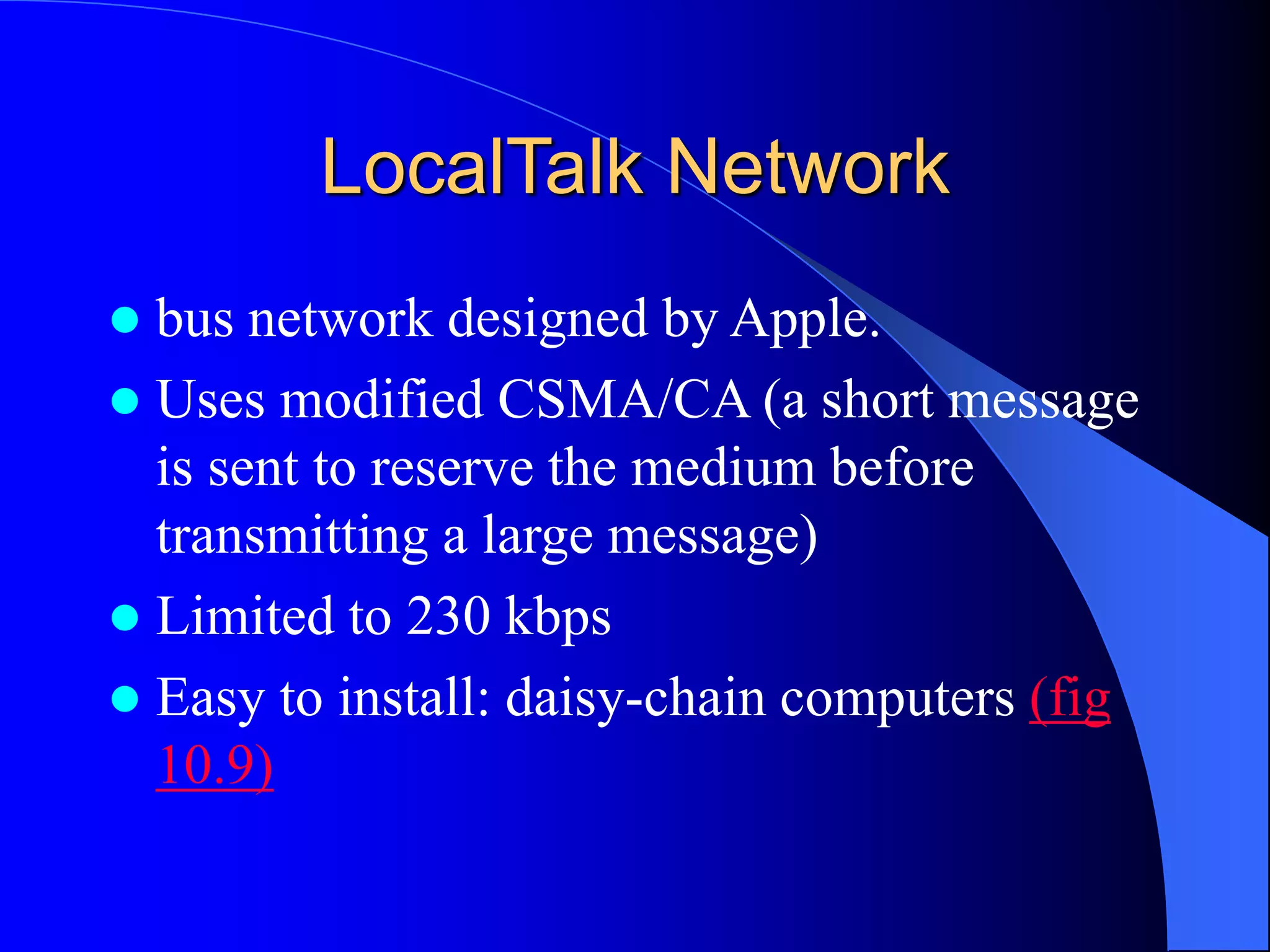 LocalTalk Network

- bus network designed by Apple.
- Uses modified CSMA/CA (a short message is sent to reserve the medium before transmitting a large message)
- Limited to 230 kbps
- Easy to install: daisy-chain computers (fig 10.9)